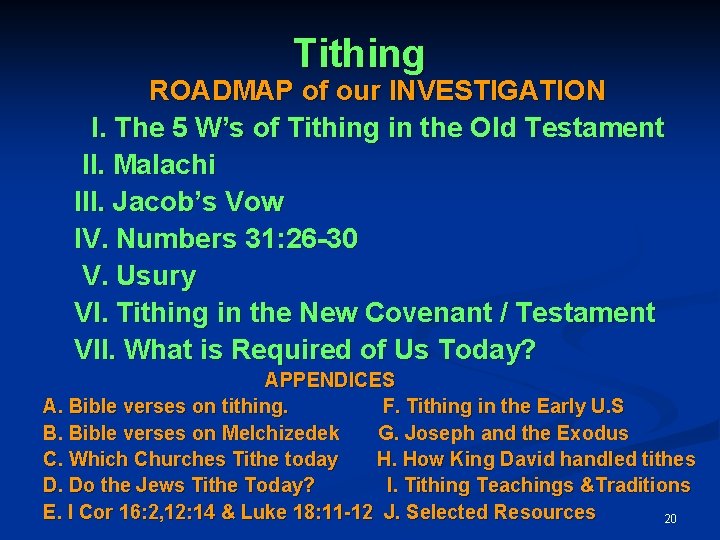 Tithing

ROADMAP of our INVESTIGATION

I. The 5 W's of Tithing in the Old Testament

II. Malachi

III. Jacob's Vow

IV. Numbers 31:26-30

V. Usury

VI. Tithing in the New Covenant / Testament

VII. What is Required of Us Today?

APPENDICES

A. Bible verses on tithing.

B. Bible verses on Melchizedek

C. Which Churches Tithe today

D. Do the Jews Tithe Today?

E. I Cor 16:2,12:14 & Luke 18:11-12

F. Tithing in the Early U.S

G. Joseph and the Exodus

H. How King David handled tithes

I. Tithing Teachings &Traditions

J. Selected Resources

20